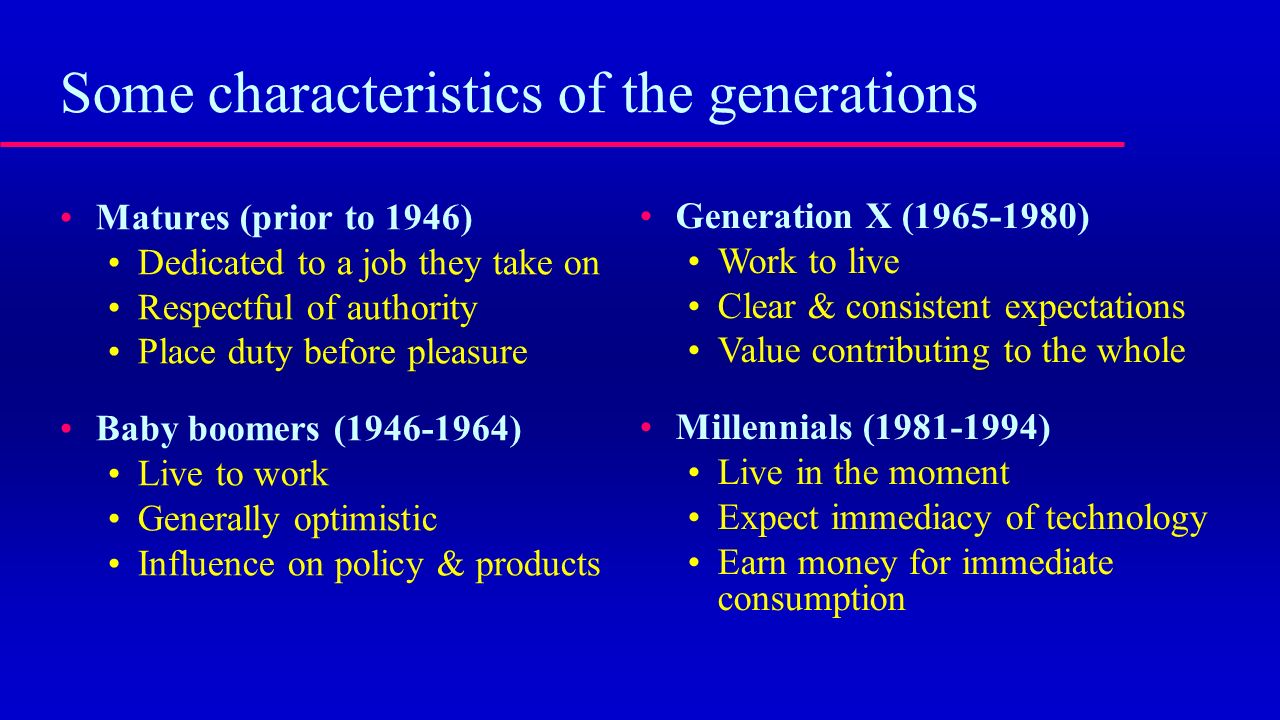 Some characteristics of the generations

• Matures (prior to 1946)
  • Dedicated to a job they take on
  • Respectful of authority
  • Place duty before pleasure

• Baby boomers (1946-1964)
  • Live to work
  • Generally optimistic
  • Influence on policy & products

• Generation X (1965-1980)
  • Work to live
  • Clear & consistent expectations
  • Value contributing to the whole

• Millennials (1981-1994)
  • Live in the moment
  • Expect immediacy of technology
  • Earn money for immediate consumption